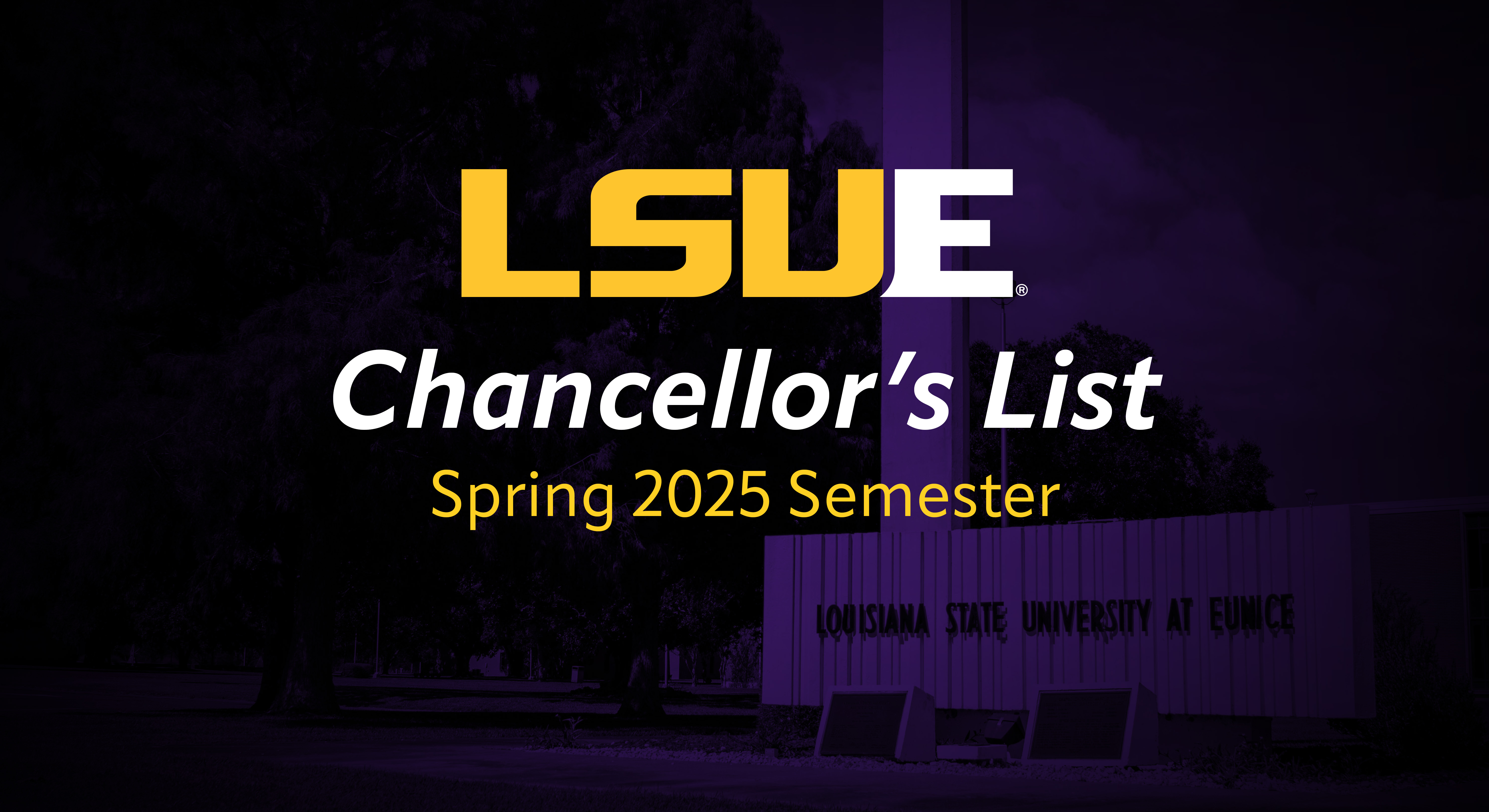 LSUE®

Chancellor's List

Spring 2025 Semester

LOUISIANA STATE UNIVERSITY AT EUNICE